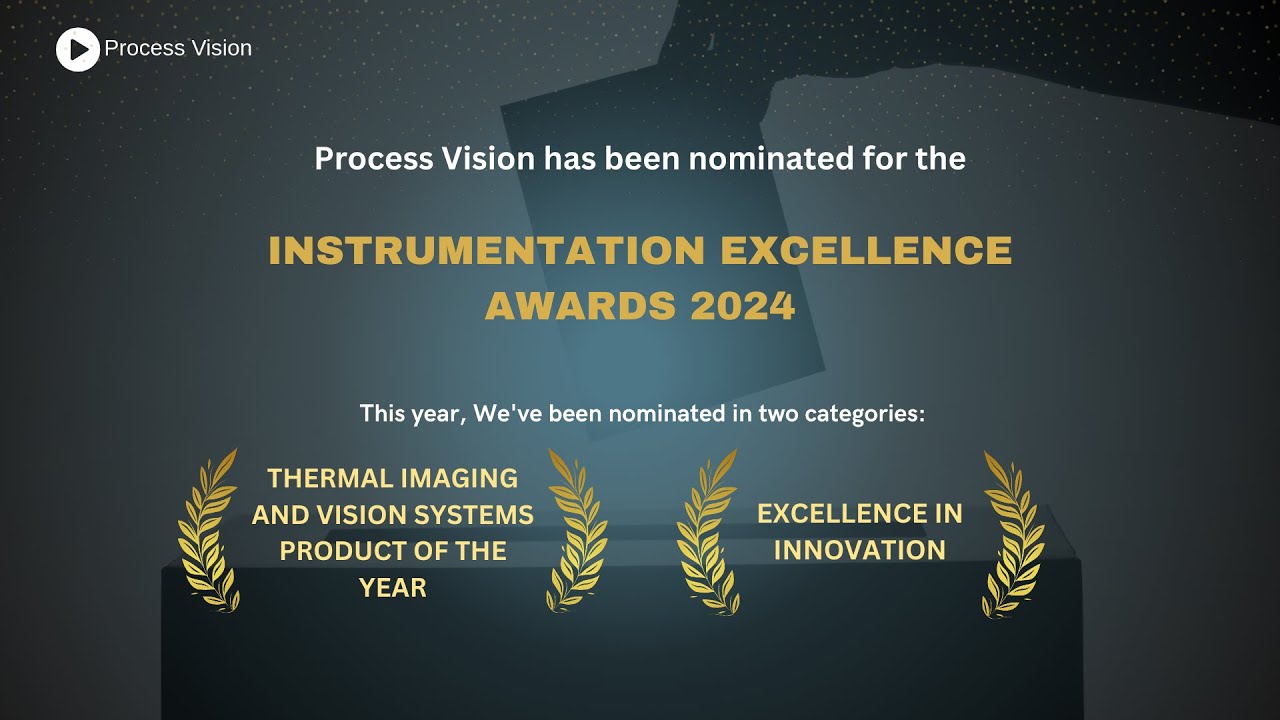 Process Vision

Process Vision has been nominated for the

INSTRUMENTATION EXCELLENCE AWARDS 2024

This year, We've been nominated in two categories:

THERMAL IMAGING AND VISION SYSTEMS PRODUCT OF THE YEAR

EXCELLENCE IN INNOVATION